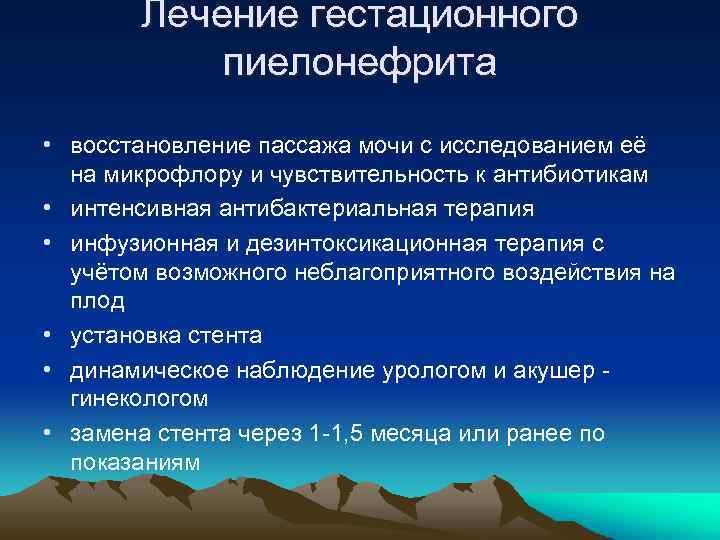 Лечение гестационного пиелонефрита

• восстановление пассажа мочи с исследованием её на микрофлору и чувствительность к антибиотикам
• интенсивная антибактериальная терапия
• инфузионная и дезинтоксикационная терапия с учётом возможного неблагоприятного воздействия на плод
• установка стента
• динамическое наблюдение урологом и акушер - гинекологом
• замена стента через 1-1,5 месяца или ранее по показаниям